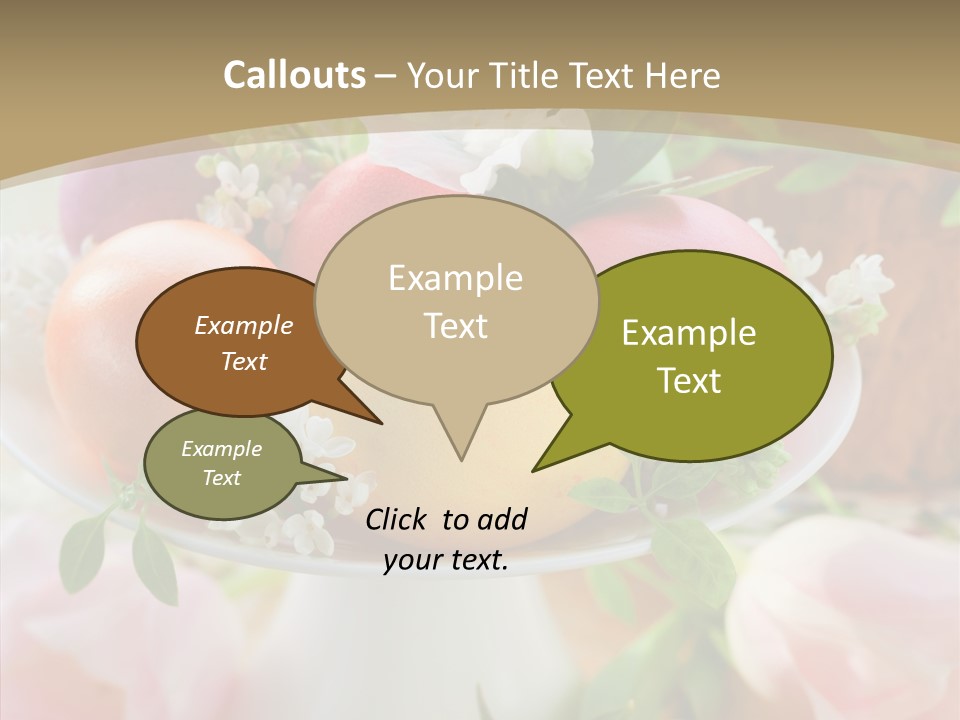 Callouts – Your Title Text Here

Example Text

Example Text

Example Text

Example Text

Click to add your text.